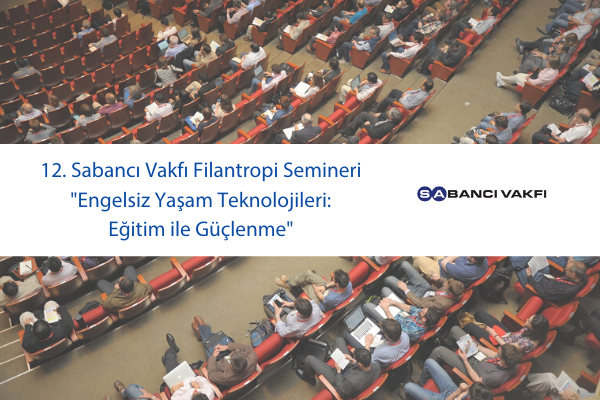 12. Sabancı Vakfı Filantropi Semineri
"Engelsiz Yaşam Teknolojileri:
Eğitim ile Güçlenme"

SABANCI VAKFI